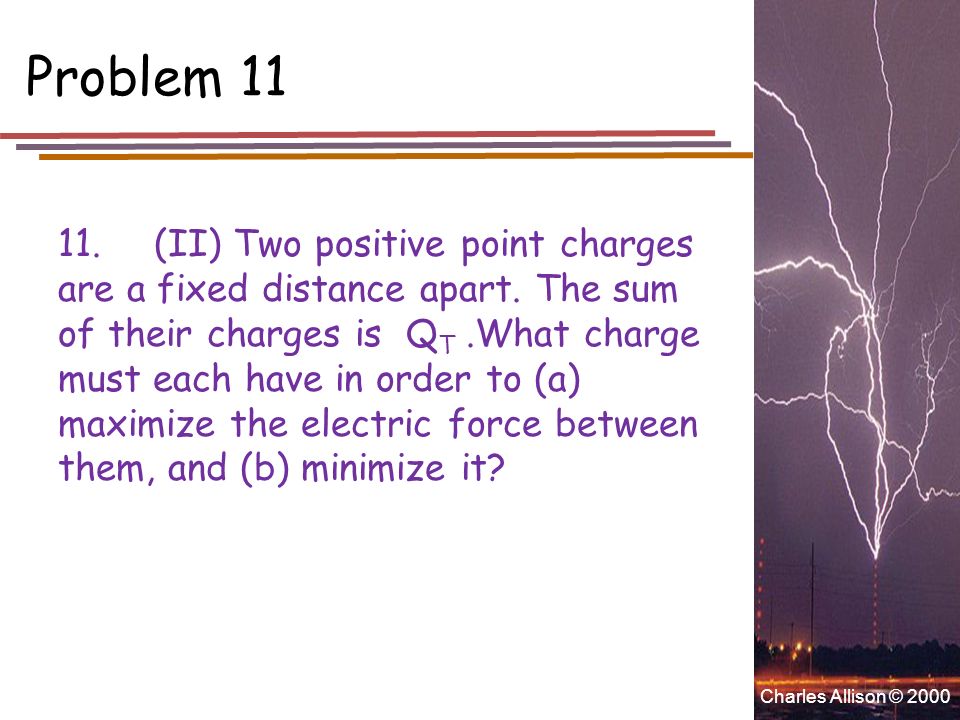 Problem 11

11. (II) Two positive point charges are a fixed distance apart. The sum of their charges is $Q_T$ .What charge must each have in order to (a) maximize the electric force between them, and (b) minimize it?

Charles Allison © 2000